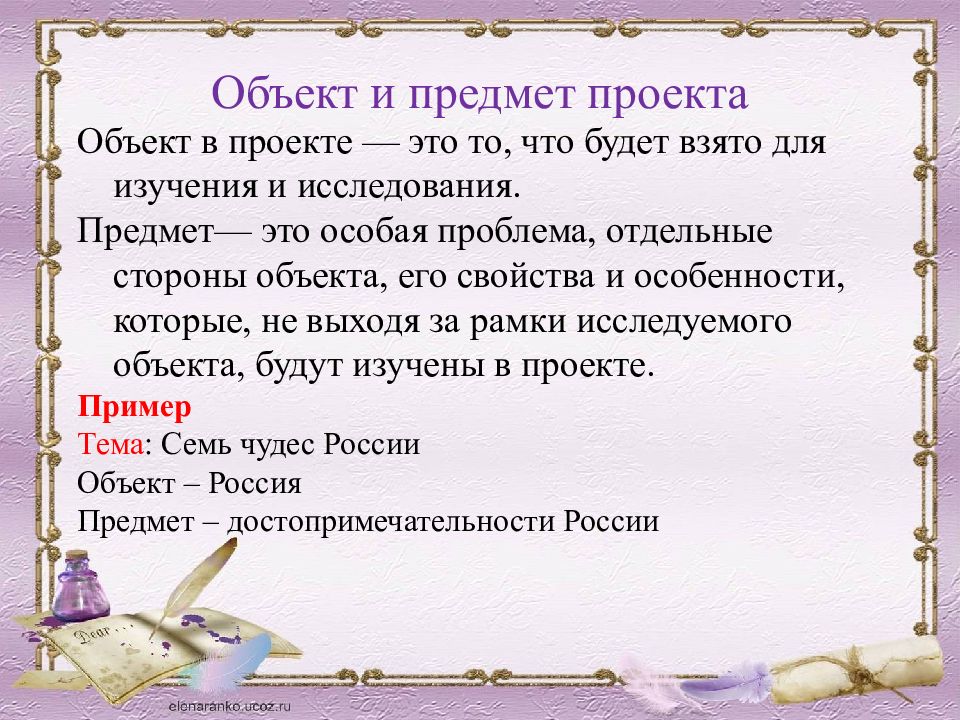 Объект и предмет проекта

Объект в проекте — это то, что будет взято для изучения и исследования.

Предмет— это особая проблема, отдельные стороны объекта, его свойства и особенности, которые, не выходя за рамки исследуемого объекта, будут изучены в проекте.

Пример

Тема: Семь чудес России

Объект – Россия

Предмет – достопримечательности России

Dear

elenaranko.ucoz.ru